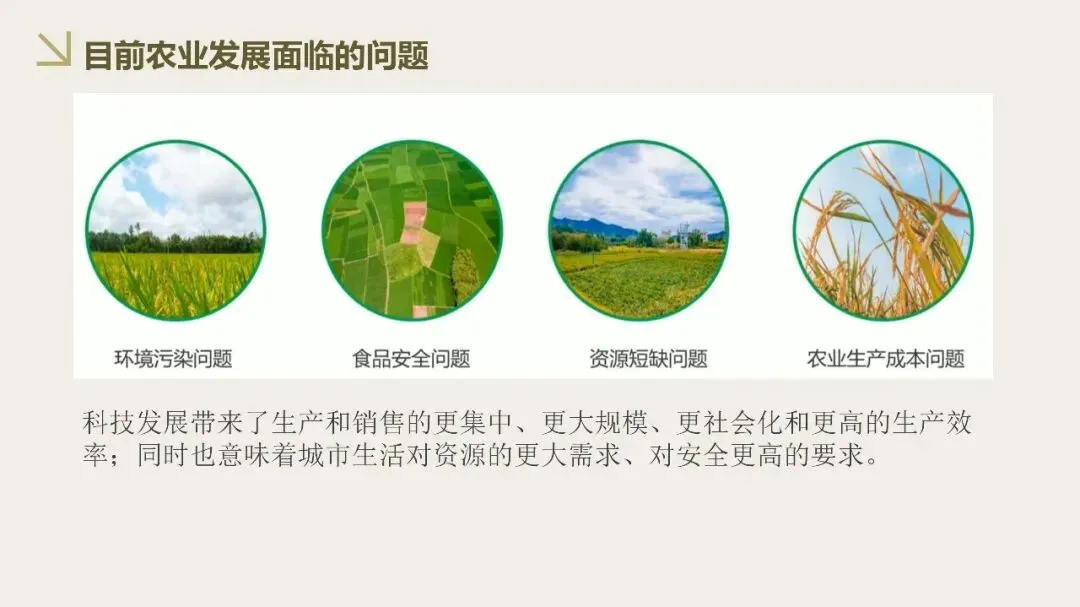 目前农业发展面临的问题

环境污染问题

食品安全问题

资源短缺问题

农业生产成本问题

科技发展带来了生产和销售的更集中、更大规模、更社会化和更高的生产效率；同时也意味着城市生活对资源的更大需求、对安全更高的要求。